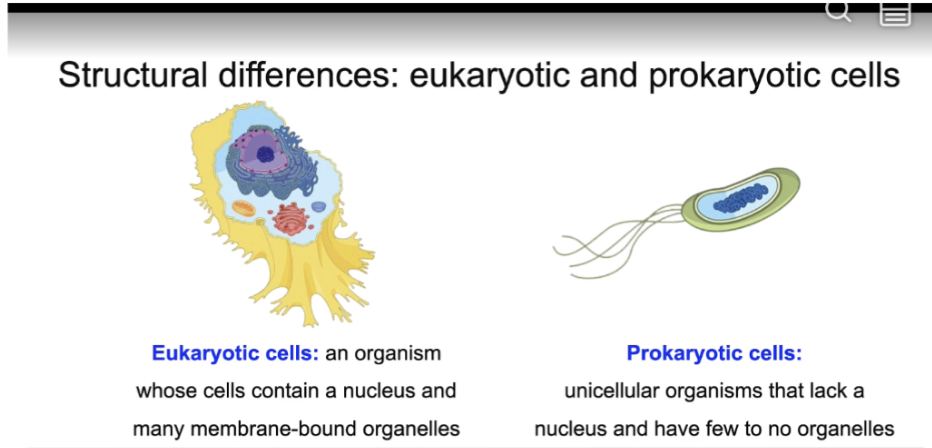 Structural differences: eukaryotic and prokaryotic cells

Eukaryotic cells: an organism whose cells contain a nucleus and many membrane-bound organelles

Prokaryotic cells: unicellular organisms that lack a nucleus and have few to no organelles